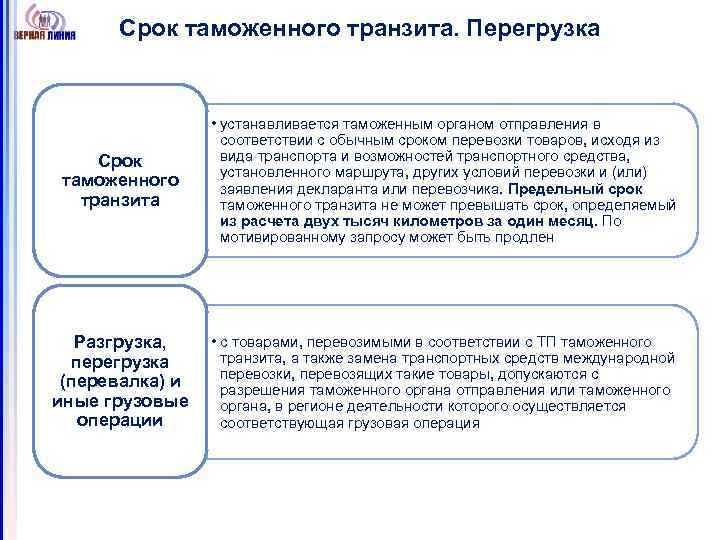 ВЕРНАЯ ЛИНИЯ

Срок таможенного транзита. Перегрузка

Срок таможенного транзита

• устанавливается таможенным органом отправления в соответствии с обычным сроком перевозки товаров, исходя из вида транспорта и возможностей транспортного средства, установленного маршрута, других условий перевозки и (или) заявления декларанта или перевозчика. Предельный срок таможенного транзита не может превышать срок, определяемый из расчета двух тысяч километров за один месяц. По мотивированному запросу может быть продлен

Разгрузка, перегрузка (перевалка) и иные грузовые операции

• с товарами, перевозимыми в соответствии с ТП таможенного транзита, а также замена транспортных средств международной перевозки, перевозящих такие товары, допускаются с разрешения таможенного органа отправления или таможенного органа, в регионе деятельности которого осуществляется соответствующая грузовая операция